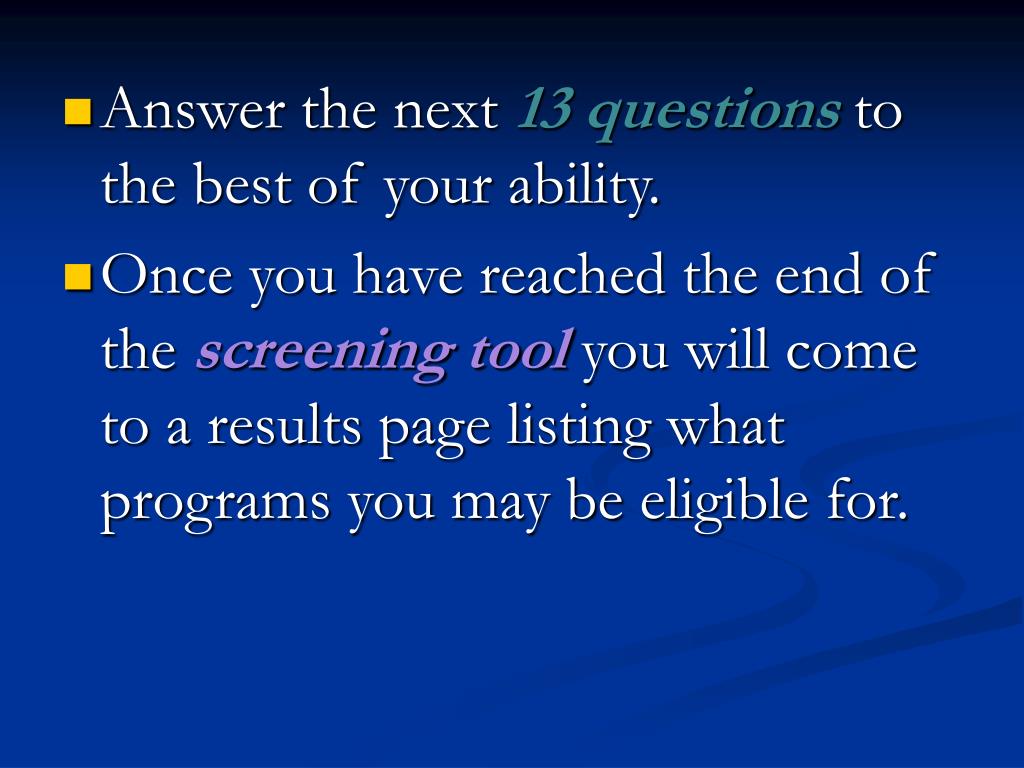 Answer the next 13 questions to the best of your ability.

Once you have reached the end of the screening tool you will come to a results page listing what programs you may be eligible for.